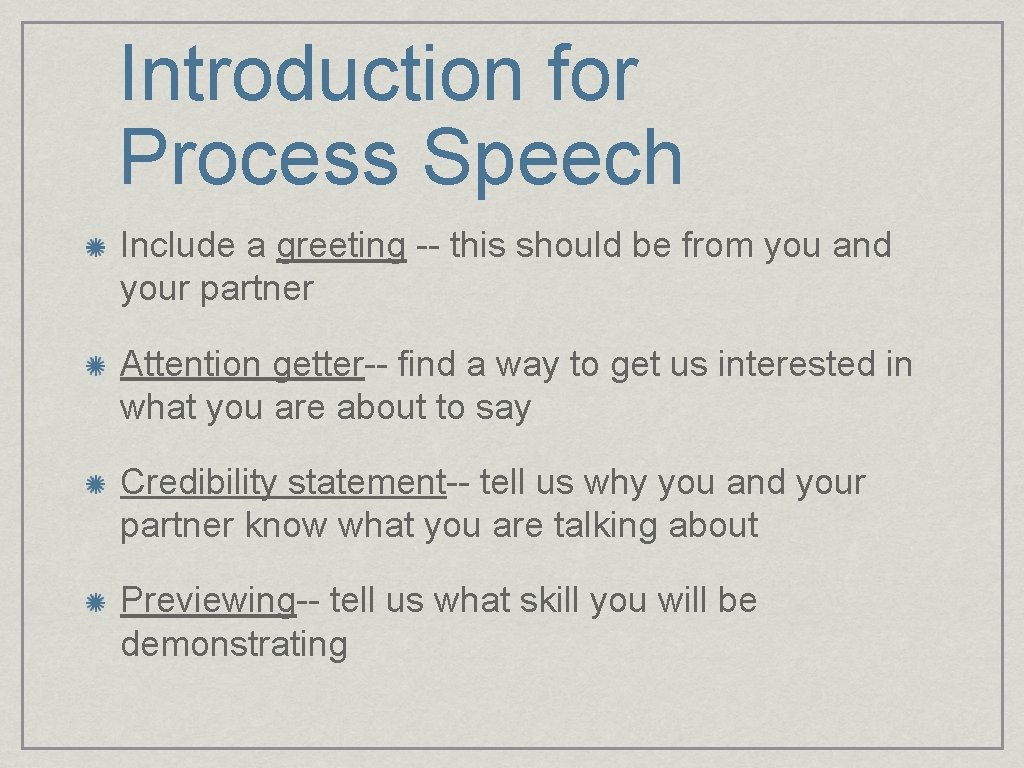 Introduction for Process Speech

Include a greeting -- this should be from you and your partner

Attention getter-- find a way to get us interested in what you are about to say

Credibility statement-- tell us why you and your partner know what you are talking about

Previewing-- tell us what skill you will be demonstrating